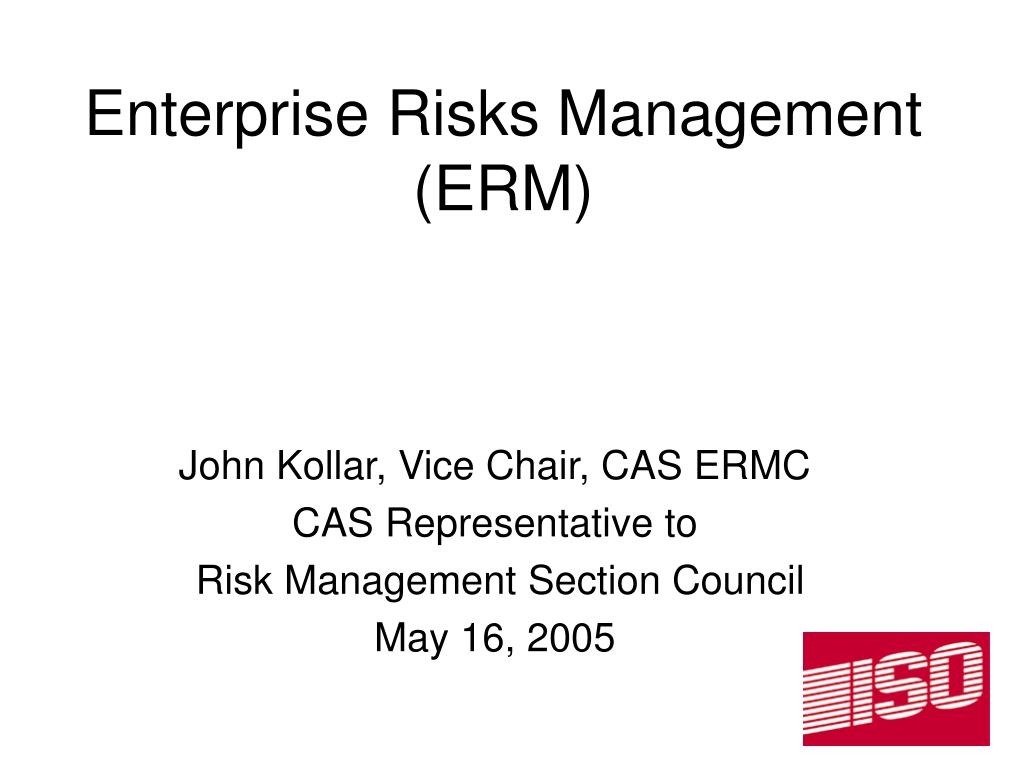 Enterprise Risks Management (ERM)

John Kollar, Vice Chair, CAS ERMC
CAS Representative to
Risk Management Section Council
May 16, 2005

ISO